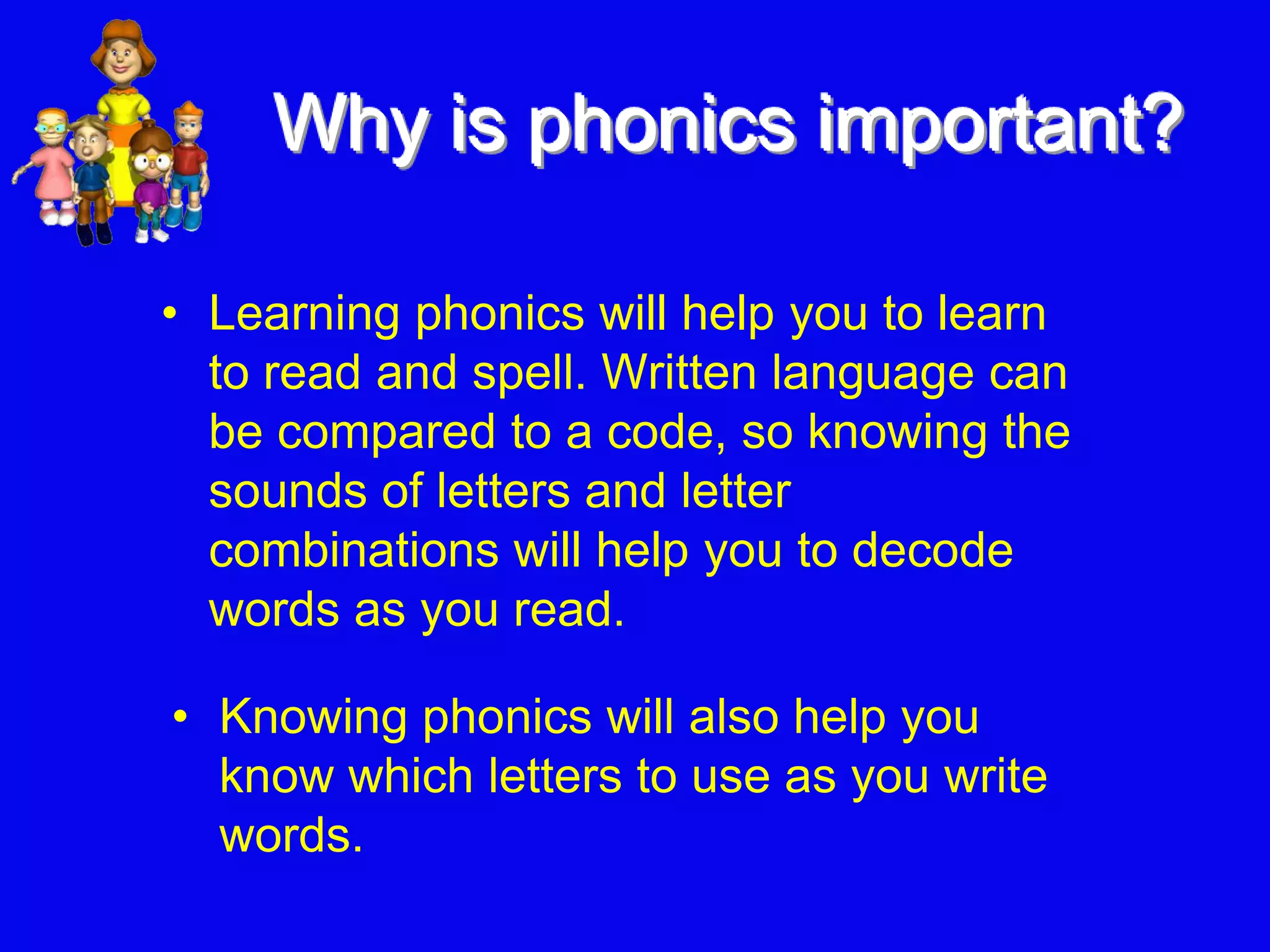 Why is phonics important?

• Learning phonics will help you to learn to read and spell. Written language can be compared to a code, so knowing the sounds of letters and letter combinations will help you to decode words as you read.

• Knowing phonics will also help you know which letters to use as you write words.